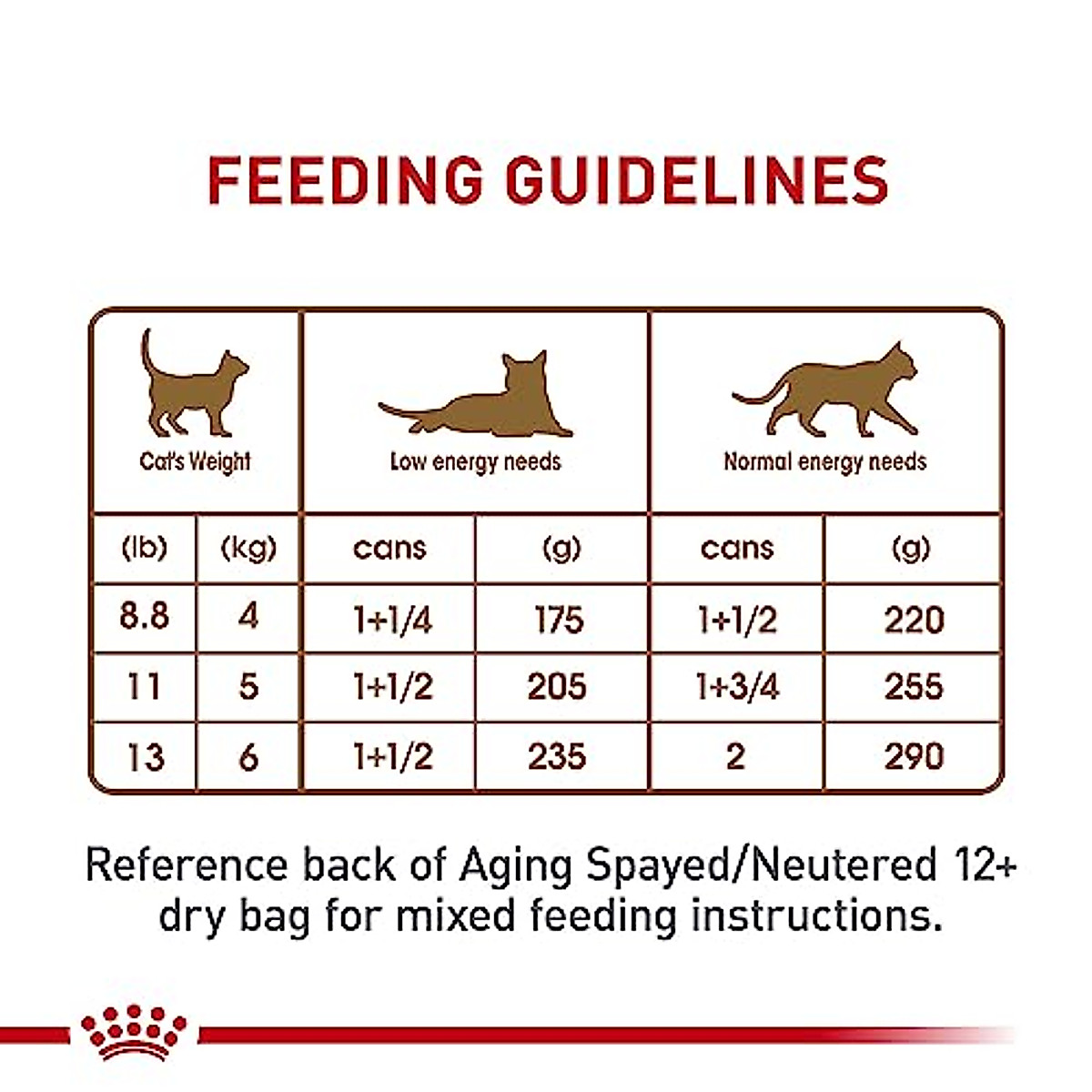 FEEDING GUIDELINES

| Cat's Weight | | Low energy needs | | Normal energy needs | |
|---|---|---|---|---|---|
| (lb) | (kg) | cans | (g) | cans | (g) |
| 8.8 | 4 | 1+1/4 | 175 | 1+1/2 | 220 |
| 11 | 5 | 1+1/2 | 205 | 1+3/4 | 255 |
| 13 | 6 | 1+1/2 | 235 | 2 | 290 |

Reference back of Aging Spayed/Neutered 12+ dry bag for mixed feeding instructions.